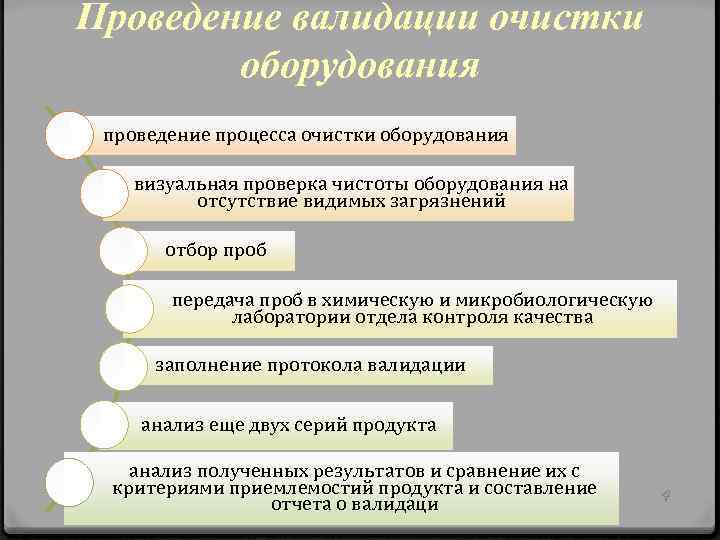 Проведение валидации очистки оборудования

проведение процесса очистки оборудования

визуальная проверка чистоты оборудования на отсутствие видимых загрязнений

отбор проб

передача проб в химическую и микробиологическую лаборатории отдела контроля качества

заполнение протокола валидации

анализ еще двух серий продукта

анализ полученных результатов и сравнение их с критериями приемлемостий продукта и составление отчета о валидаци

4